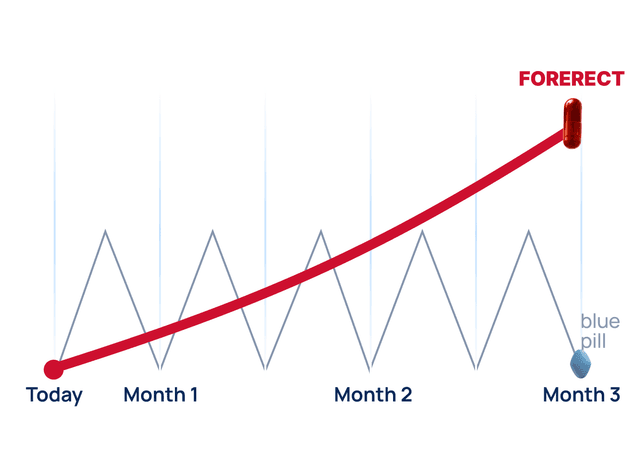 FORERECT

blue pill

Today

Month 1

Month 2

Month 3